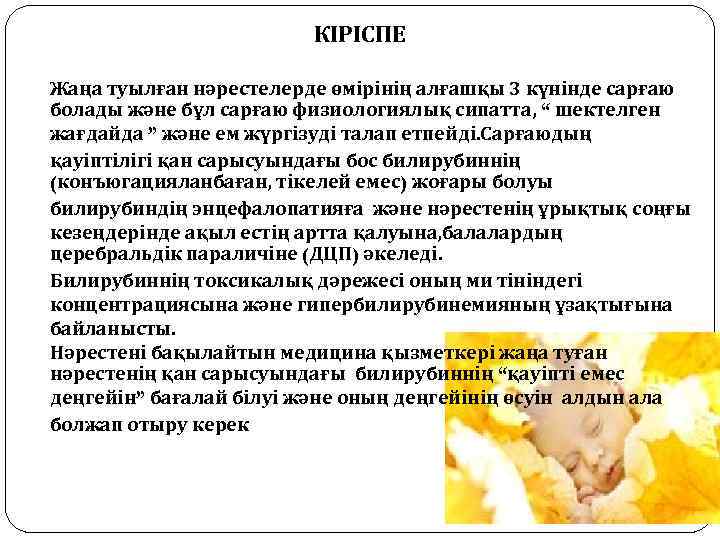 КІРІСПЕ

Жаңа туылған нәрестелерде өмірінің алғашқы 3 күнінде сарғаю болады және бұл сарғаю физиологиялық сипатта, “ шектелген жағдайда ” және ем жүргізуді талап етпейді.Сарғаюдың қауіптілігі қан сарысуындағы бос билирубиннің (конъюгацияланбаған, тікелей емес) жоғары болуы билирубиндің энцефалопатияға және нәрестенің ұрықтық соңғы кезеңдерінде ақыл естің артта қалуына,балалардың церебральдік параличіне (ДЦП) әкеледі.

Билирубиннің токсикалық дәрежесі оның ми тініндегі концентрациясына және гипербилирубинемияның ұзақтығына байланысты.

Нәрестені бақылайтын медицина қызметкері жаңа туған нәрестенің қан сарысуындағы билирубиннің “қауіпті емес деңгейін” бағалай білуі және оның деңгейінің өсуін алдын ала болжап отыру керек